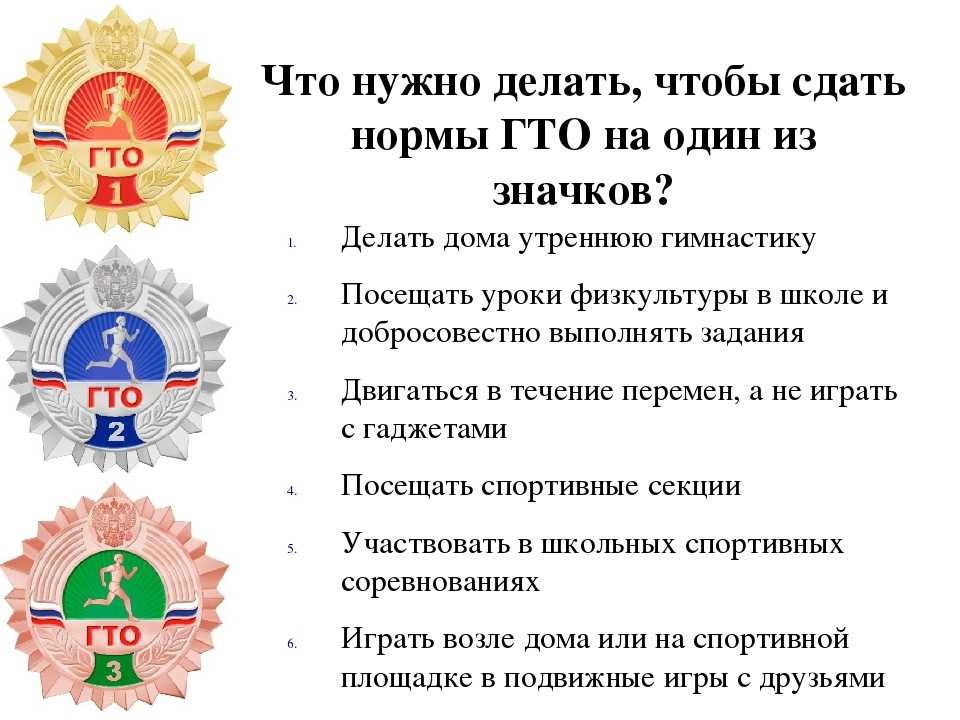 ГТО
1

ГТО
2

ГТО
3

Что нужно делать, чтобы сдать нормы ГТО на один из значков?

1. Делать дома утреннюю гимнастику
2. Посещать уроки физкультуры в школе и добросовестно выполнять задания
3. Двигаться в течение перемен, а не играть с гаджетами
4. Посещать спортивные секции
5. Участвовать в школьных спортивных соревнованиях
6. Играть возле дома или на спортивной площадке в подвижные игры с друзьями